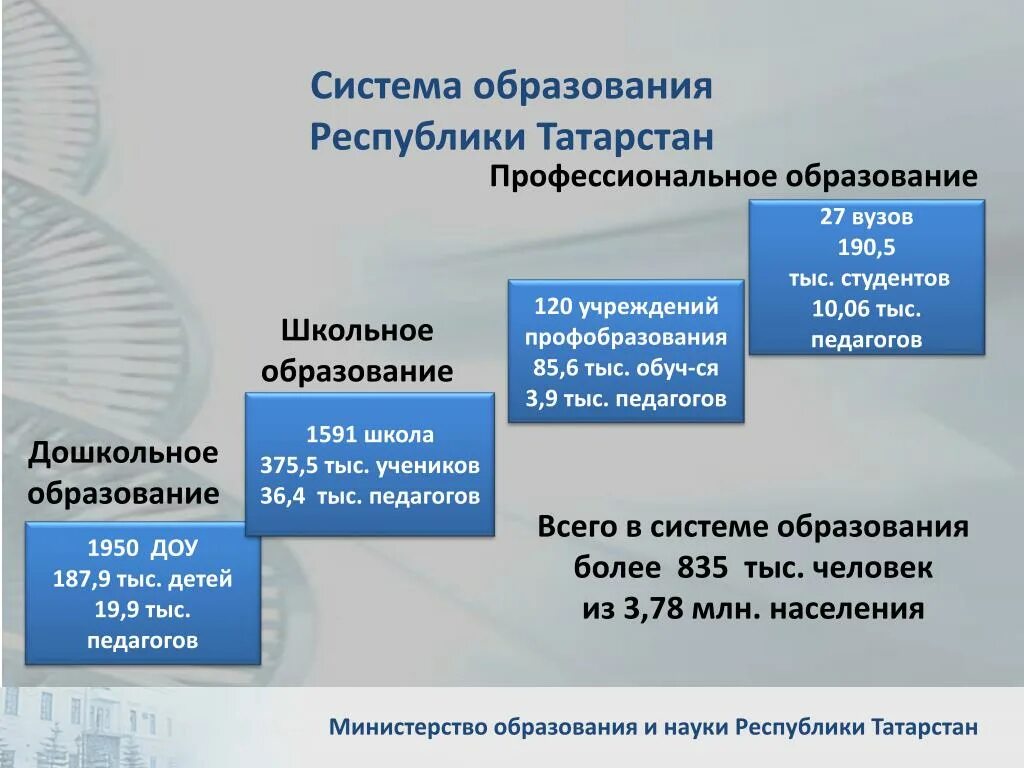 Система образования Республики Татарстан

Профессиональное образование

27 вузов
190,5
тыс. студентов
10,06 тыс. педагогов

120 учреждений профобразования
85,6 тыс. обуч-ся
3,9 тыс. педагогов

Школьное образование

1591 школа
375,5 тыс. учеников
36,4 тыс. педагогов

Дошкольное образование

1950 ДОУ
187,9 тыс. детей
19,9 тыс. педагогов

Всего в системе образования более 835 тыс. человек из 3,78 млн. населения

Министерство образования и науки Республики Татарстан